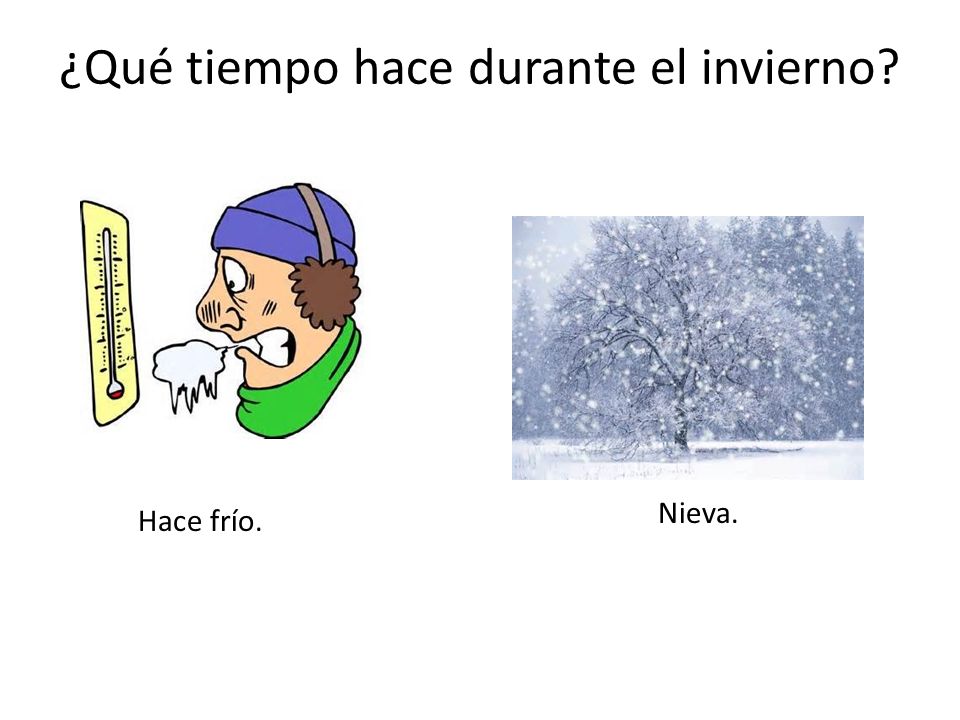 ¿Qué tiempo hace durante el invierno?

Hace frío.

Nieva.